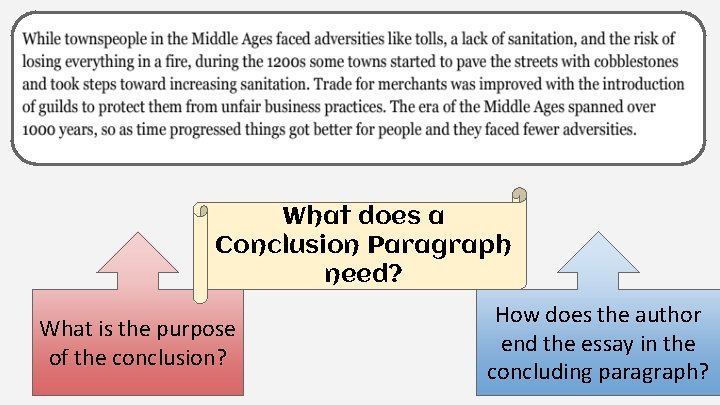 While townspeople in the Middle Ages faced adversities like tolls, a lack of sanitation, and the risk of losing everything in a fire, during the 1200s some towns started to pave the streets with cobblestones and took steps toward increasing sanitation. Trade for merchants was improved with the introduction of guilds to protect them from unfair business practices. The era of the Middle Ages spanned over 1000 years, so as time progressed things got better for people and they faced fewer adversities.

What does a Conclusion Paragraph need?

What is the purpose of the conclusion?

How does the author end the essay in the concluding paragraph?